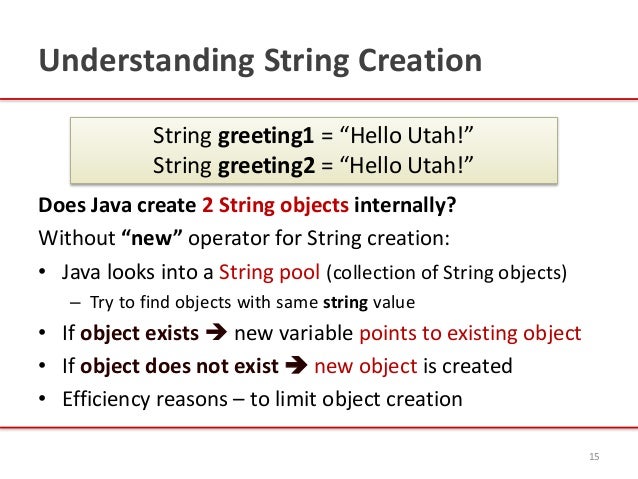 Understanding String Creation

String greeting1 = “Hello Utah!”
String greeting2 = “Hello Utah!”

Does Java create 2 String objects internally?

Without “new” operator for String creation:

• Java looks into a String pool (collection of String objects)
  – Try to find objects with same string value
• If object exists ➔ new variable points to existing object
• If object does not exist ➔ new object is created
• Efficiency reasons – to limit object creation

15